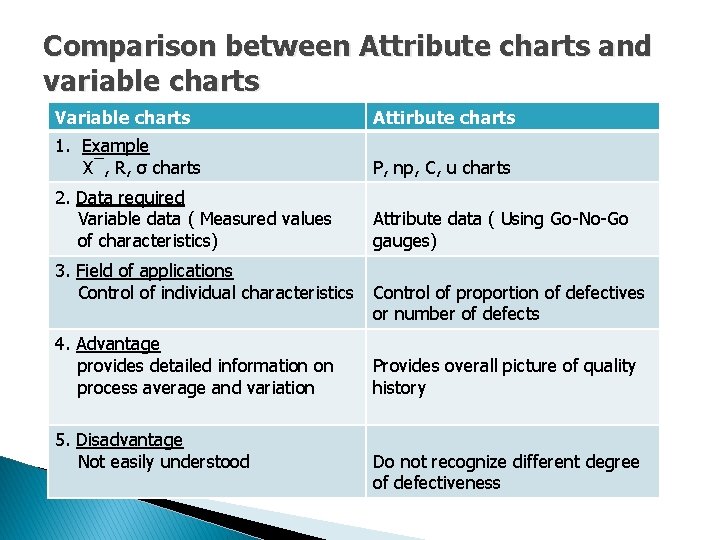 Comparison between Attribute charts and variable charts

| Variable charts | Attirbute charts |
|---|---|
| 1. Example X¯, R, σ charts | P, np, C, u charts |
| 2. Data required Variable data ( Measured values of characteristics) | Attribute data ( Using Go-No-Go gauges) |
| 3. Field of applications Control of individual characteristics | Control of proportion of defectives or number of defects |
| 4. Advantage provides detailed information on process average and variation | Provides overall picture of quality history |
| 5. Disadvantage Not easily understood | Do not recognize different degree of defectiveness |